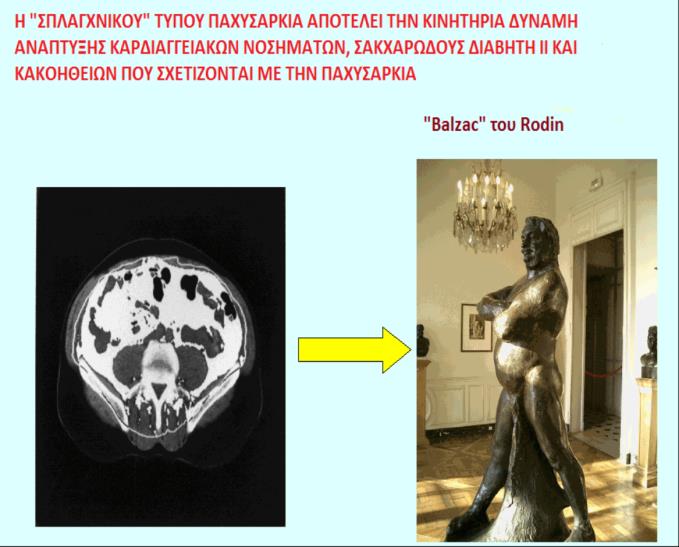 Η "ΣΠΛΑΓΧΝΙΚΟΥ" ΤΥΠΟΥ ΠΑΧΥΣΑΡΚΙΑ ΑΠΟΤΕΛΕΙ ΤΗΝ ΚΙΝΗΤΗΡΙΑ ΔΥΝΑΜΗ ΑΝΑΠΤΥΞΗΣ ΚΑΡΔΙΑΓΓΕΙΑΚΩΝ ΝΟΣΗΜΑΤΩΝ, ΣΑΚΧΑΡΩΔΟΥΣ ΔΙΑΒΗΤΗ ΙΙ ΚΑΙ ΚΑΚΟΗΘΕΙΩΝ ΠΟΥ ΣΧΕΤΙΖΟΝΤΑΙ ΜΕ ΤΗΝ ΠΑΧΥΣΑΡΚΙΑ

"Balzac" του Rodin